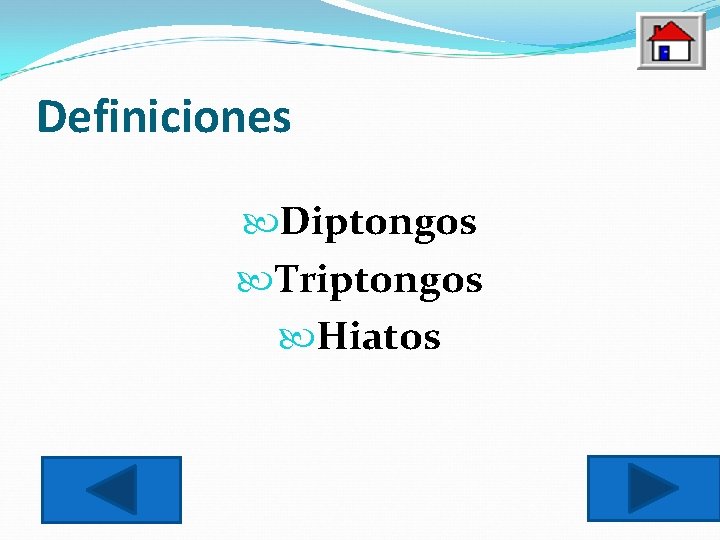 Definiciones

Diptongos
Triptongos
Hiatos